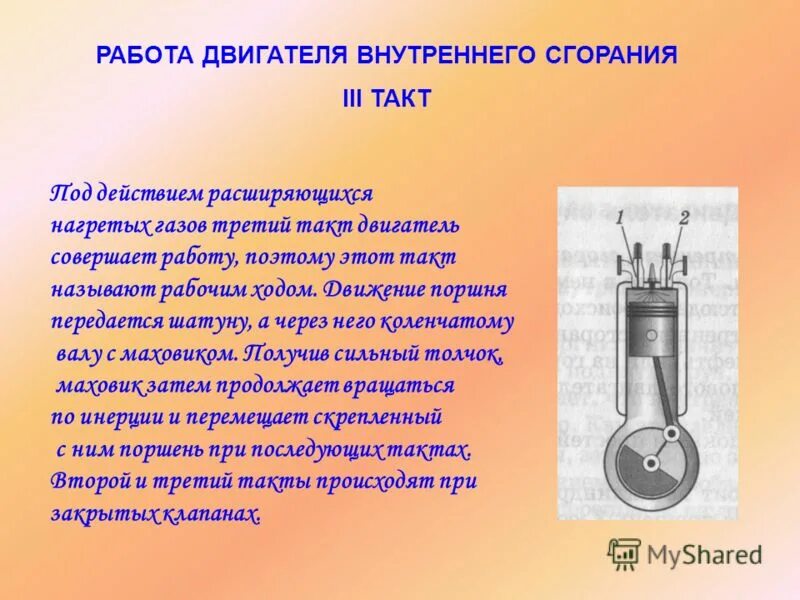 РАБОТА ДВИГАТЕЛЯ ВНУТРЕННЕГО СГОРАНИЯ

III ТАКТ

Под действием расширяющихся нагретых газов третий такт двигатель совершает работу, поэтому этот такт называют рабочим ходом. Движение поршня передается шатуну, а через него коленчатому валу с маховиком. Получив сильный толчок, маховик затем продолжает вращаться по инерции и перемещает скрепленный с ним поршень при последующих тактах. Второй и третий такты происходят при закрытых клапанах.

1 2

MyShared